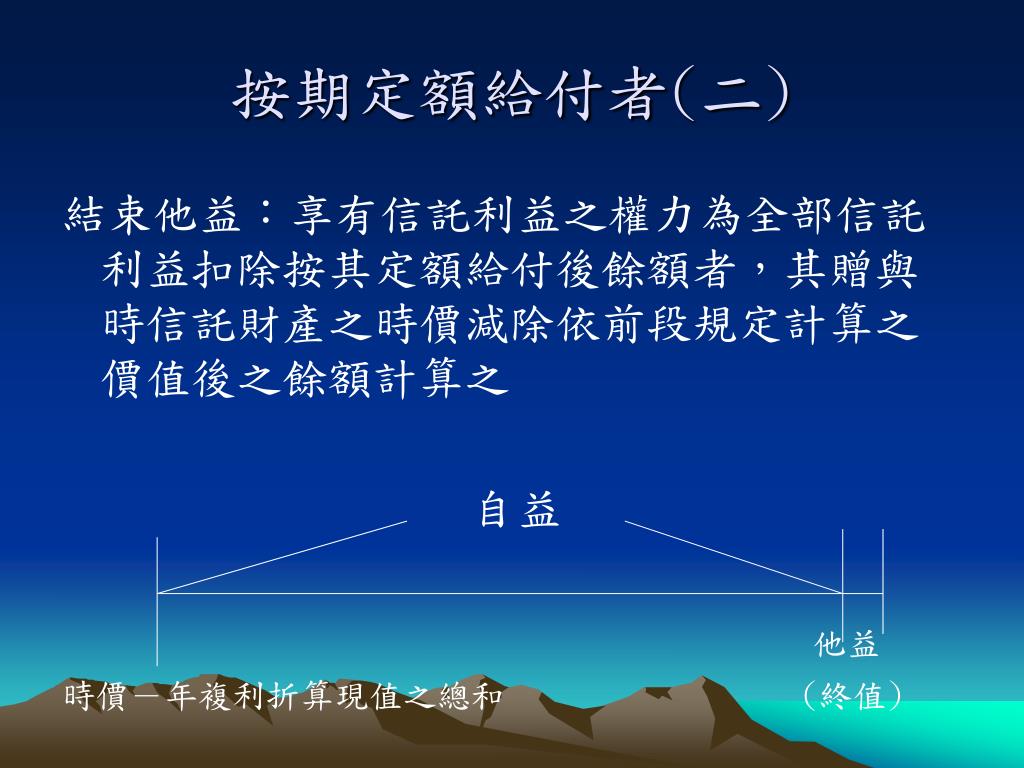 按期定額給付者(二)

結束他益：享有信託利益之權力為全部信託利益扣除按其定額給付後餘額者，其贈與時信託財產之時價減除依前段規定計算之價值後之餘額計算之

自益

他益

時價－年複利折算現值之總和

（終值）